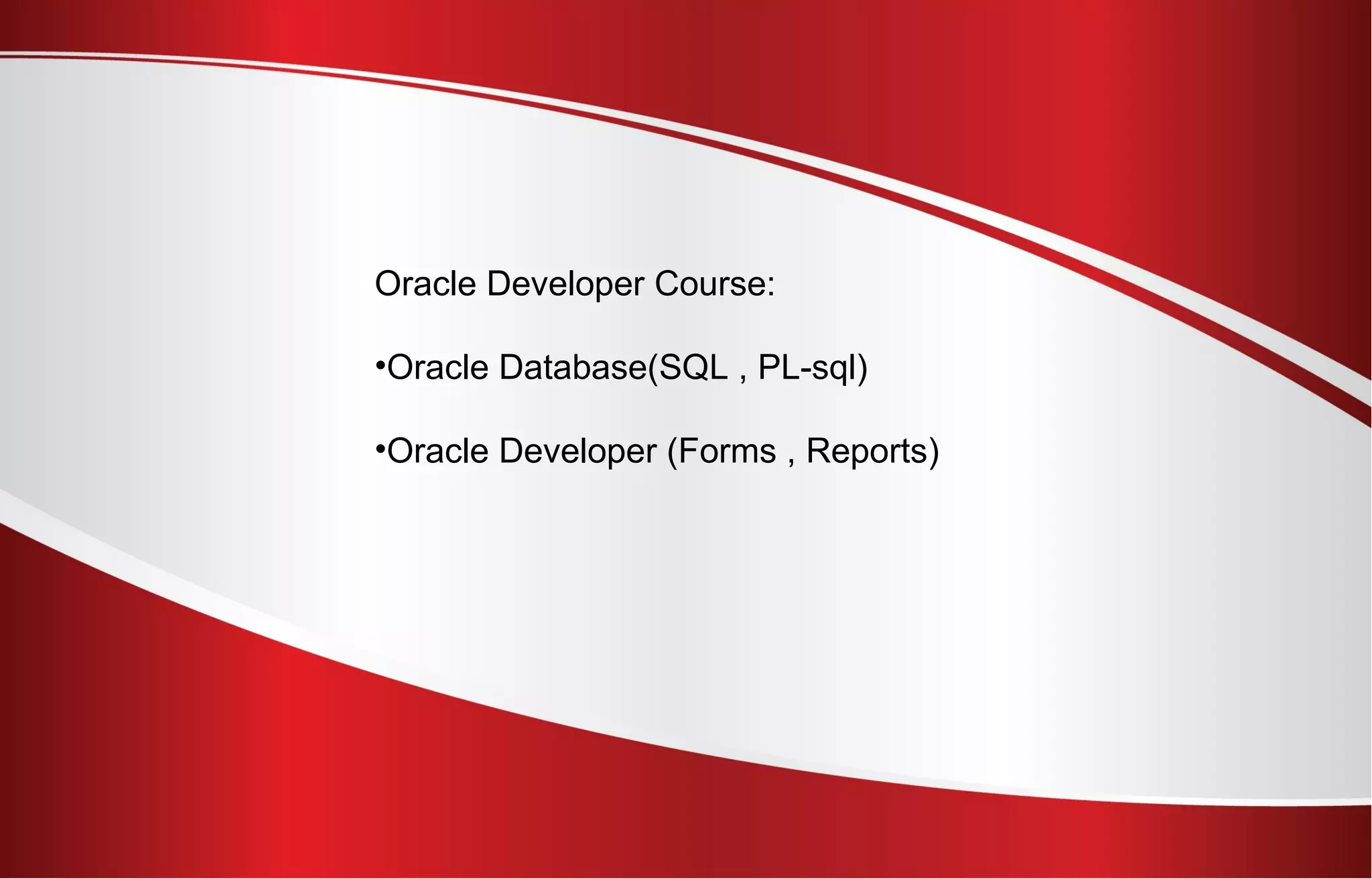 Oracle Developer Course:

•Oracle Database(SQL , PL-sql)

•Oracle Developer (Forms , Reports)